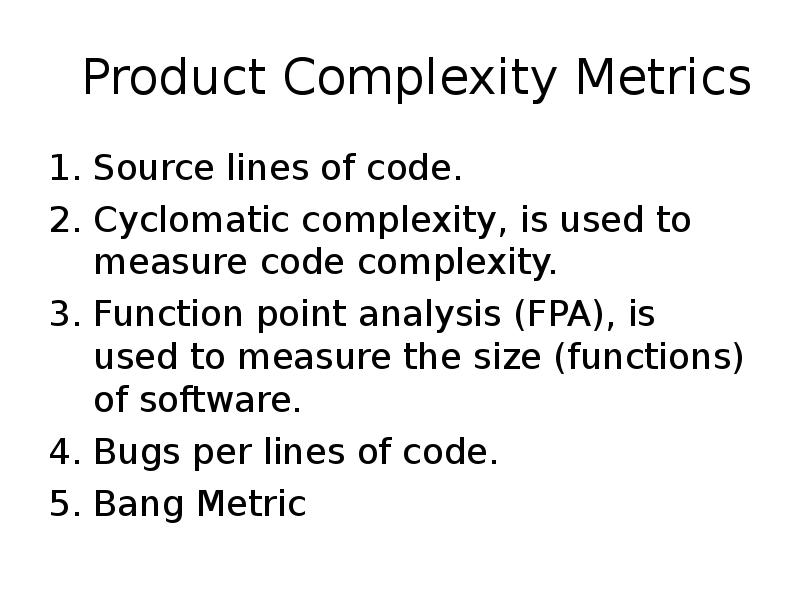 Product Complexity Metrics

1. Source lines of code.
2. Cyclomatic complexity, is used to measure code complexity.
3. Function point analysis (FPA), is used to measure the size (functions) of software.
4. Bugs per lines of code.
5. Bang Metric